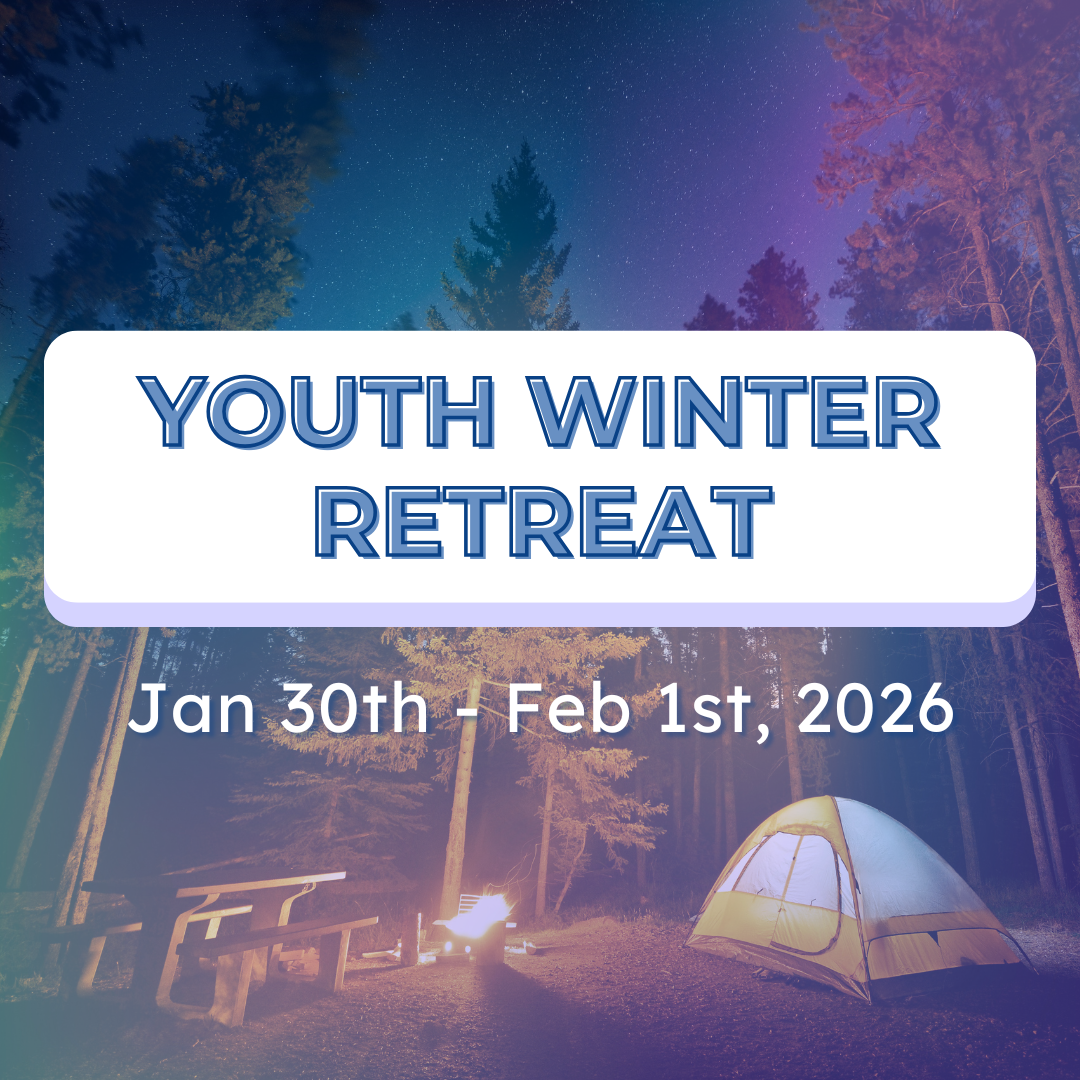 YOUTH WINTER RETREAT

Jan 30th - Feb 1st, 2026